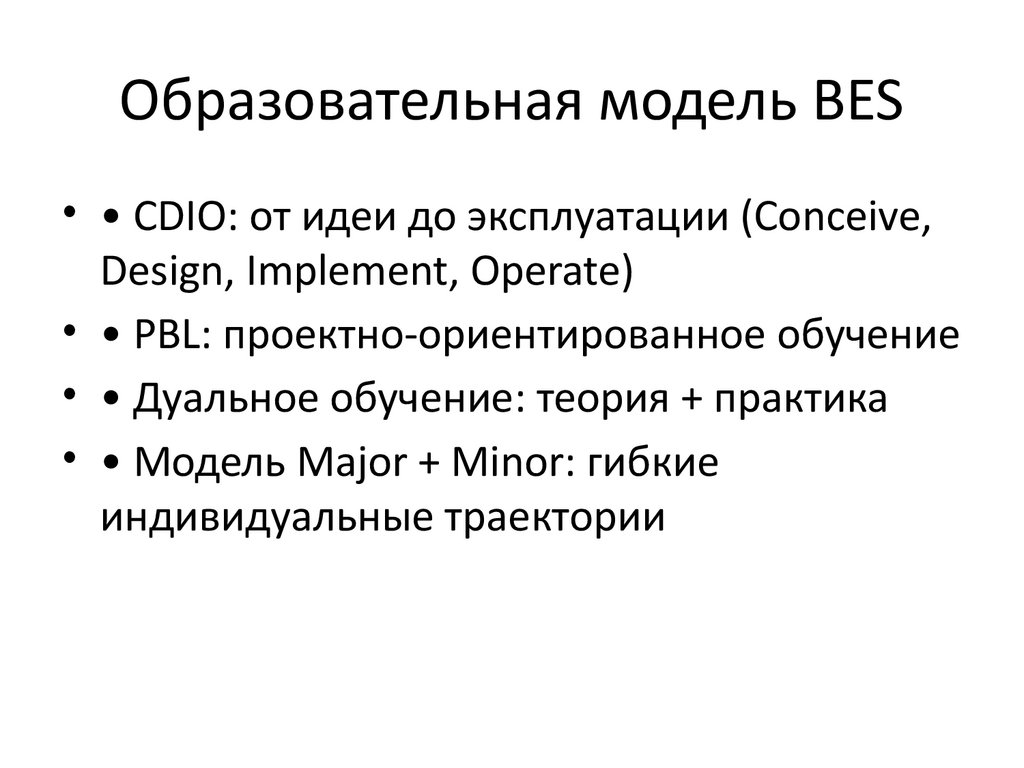 Образовательная модель BES

• • CDIO: от идеи до эксплуатации (Conceive, Design, Implement, Operate)
• • PBL: проектно-ориентированное обучение
• • Дуальное обучение: теория + практика
• • Модель Major + Minor: гибкие индивидуальные траектории